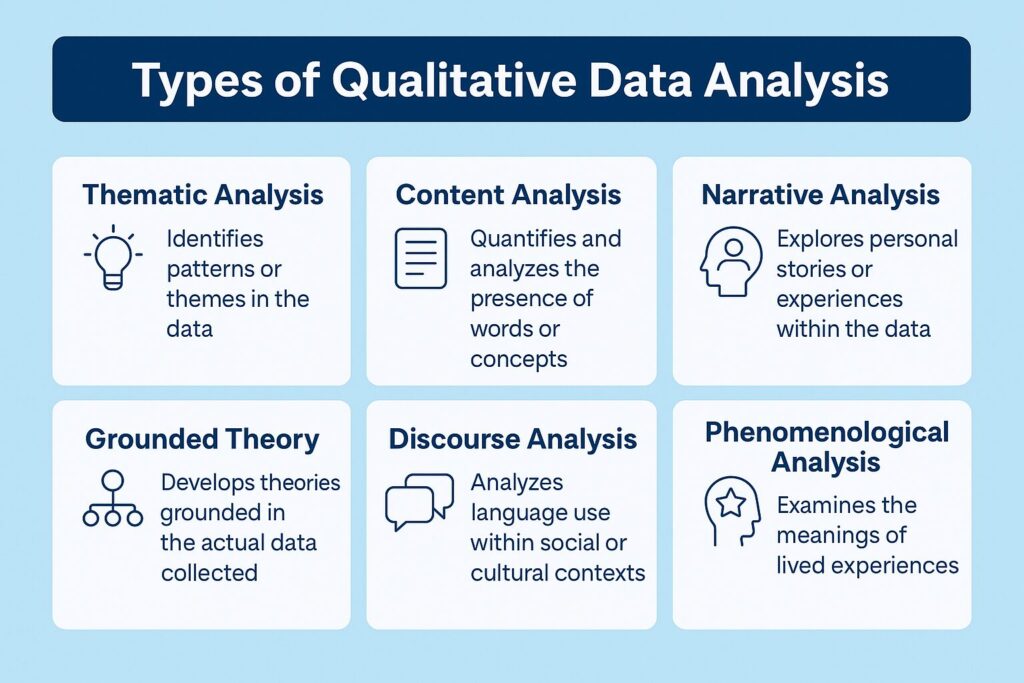 Types of Qualitative Data Analysis

Thematic Analysis

Identifies patterns or themes in the data

Content Analysis

Quantifies and analyzes the presence of words or concepts

Narrative Analysis

Explores personal stories or experiences within the data

Grounded Theory

Develops theories grounded in the actual data collected

Discourse Analysis

Analyzes language use within social or cultural contexts

Phenomenological Analysis

Examines the meanings of lived experiences